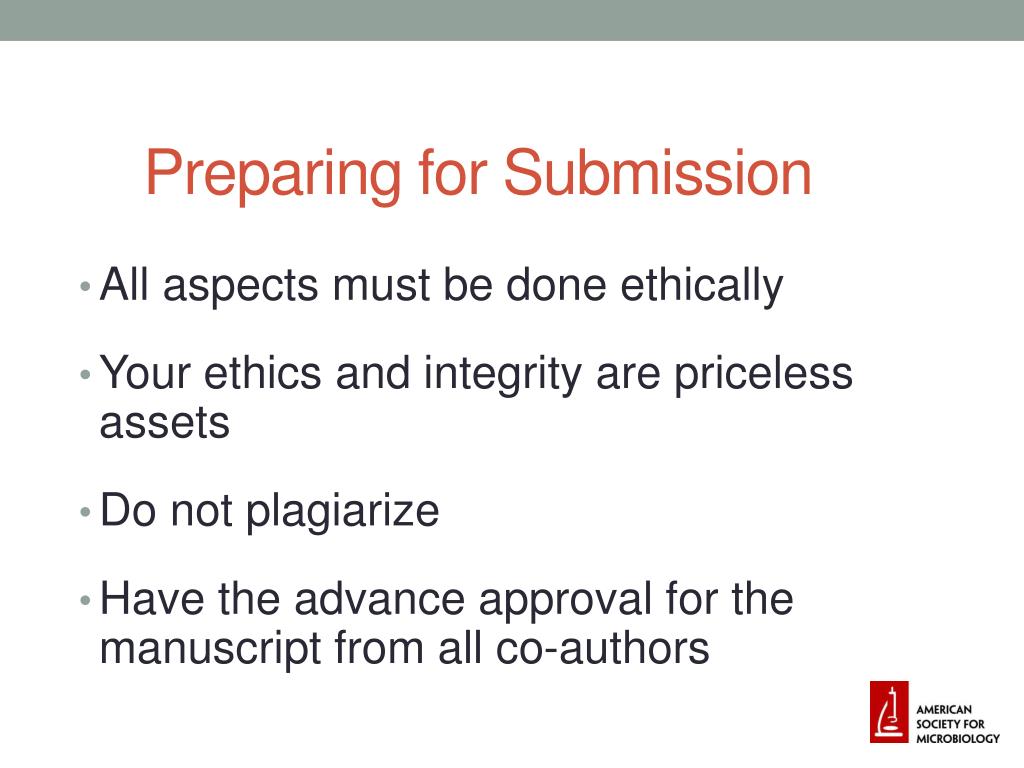 Preparing for Submission

• All aspects must be done ethically

• Your ethics and integrity are priceless assets

• Do not plagiarize

• Have the advance approval for the manuscript from all co-authors

AMERICAN SOCIETY FOR MICROBIOLOGY